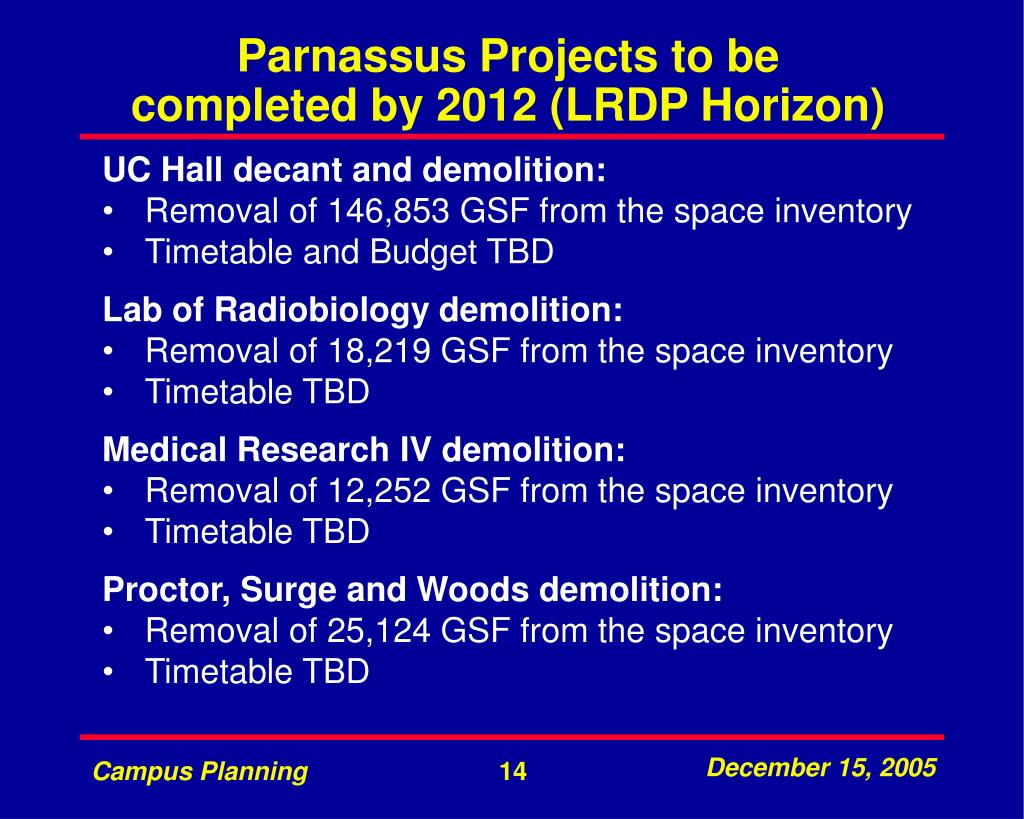 Parnassus Projects to be completed by 2012 (LRDP Horizon)

UC Hall decant and demolition:
• Removal of 146,853 GSF from the space inventory
• Timetable and Budget TBD

Lab of Radiobiology demolition:
• Removal of 18,219 GSF from the space inventory
• Timetable TBD

Medical Research IV demolition:
• Removal of 12,252 GSF from the space inventory
• Timetable TBD

Proctor, Surge and Woods demolition:
• Removal of 25,124 GSF from the space inventory
• Timetable TBD

Campus Planning
14
December 15, 2005